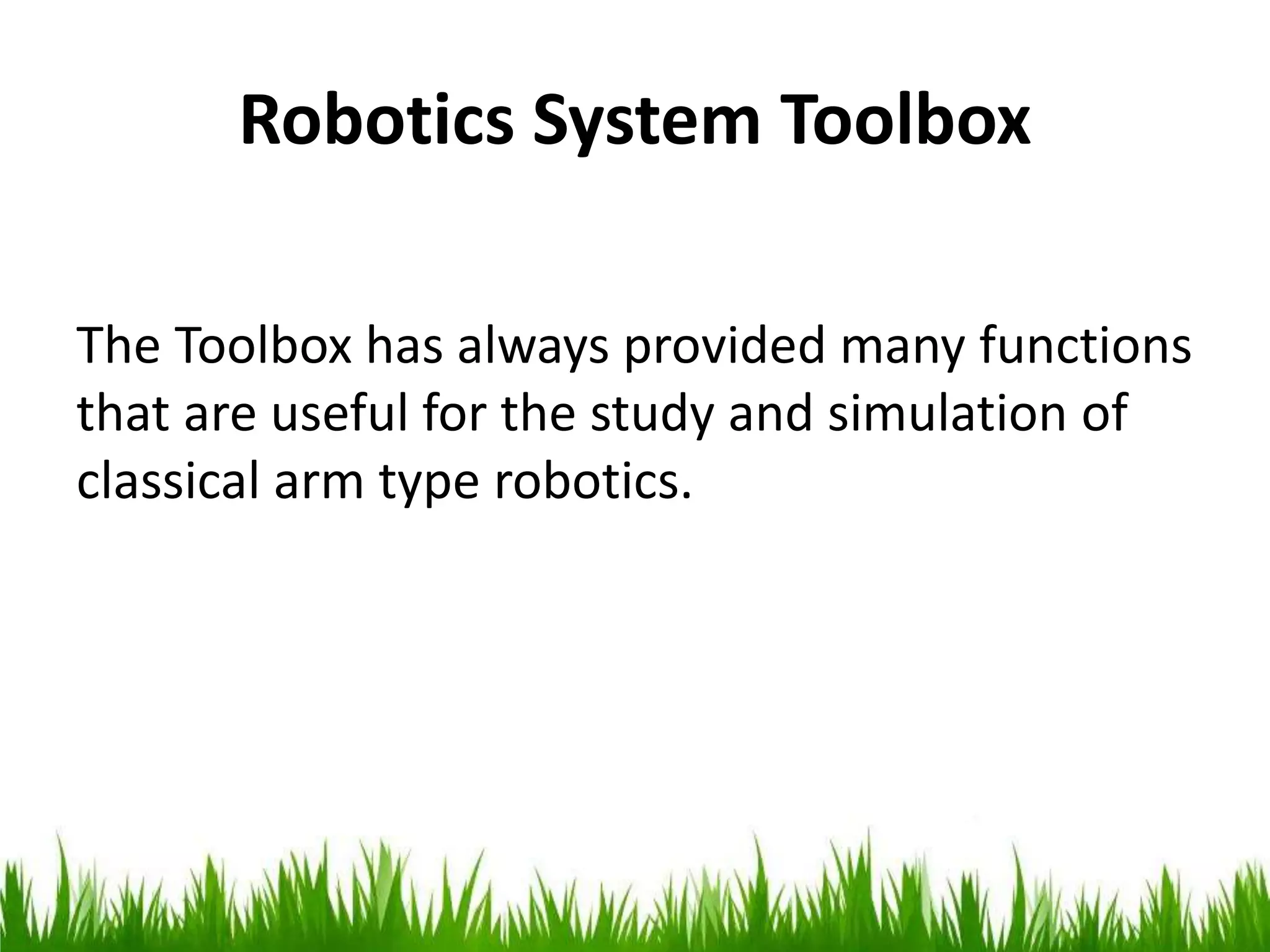 Robotics System Toolbox

The Toolbox has always provided many functions that are useful for the study and simulation of classical arm type robotics.